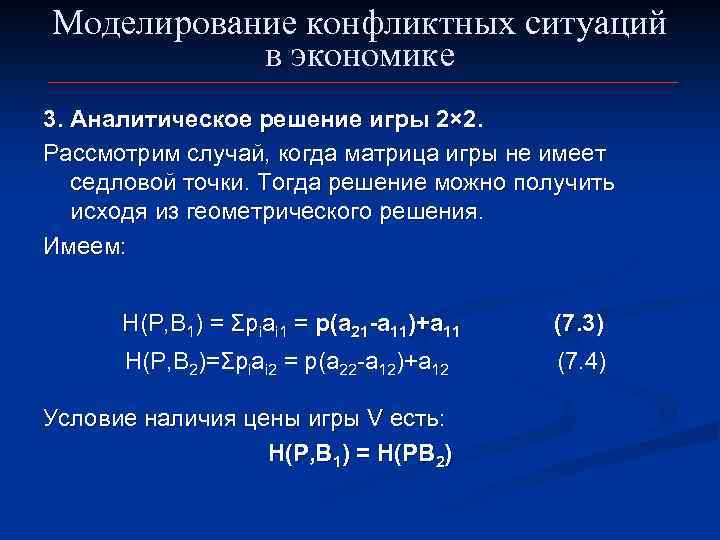 Моделирование конфликтных ситуаций в экономике

3. Аналитическое решение игры 2×2.

Рассмотрим случай, когда матрица игры не имеет седловой точки. Тогда решение можно получить исходя из геометрического решения.

Имеем:

$H(P,B_1) = \Sigma p_i a_{i1} = p(a_{21}-a_{11})+a_{11}$ (7.3)

$H(P,B_2)=\Sigma p_i a_{i2} = p(a_{22}-a_{12})+a_{12}$ (7.4)

Условие наличия цены игры V есть:

$H(P,B_1) = H(PB_2)$